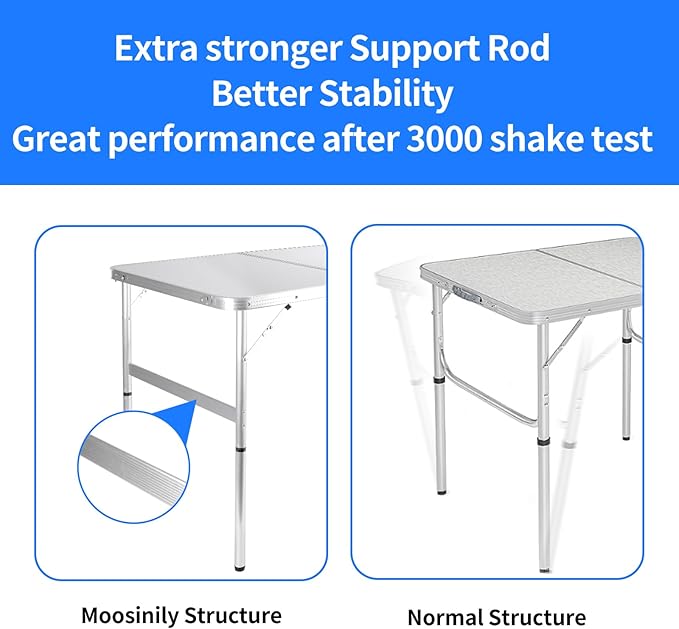 Extra stronger Support Rod
Better Stability
Great performance after 3000 shake test

Moosinily Structure

Normal Structure